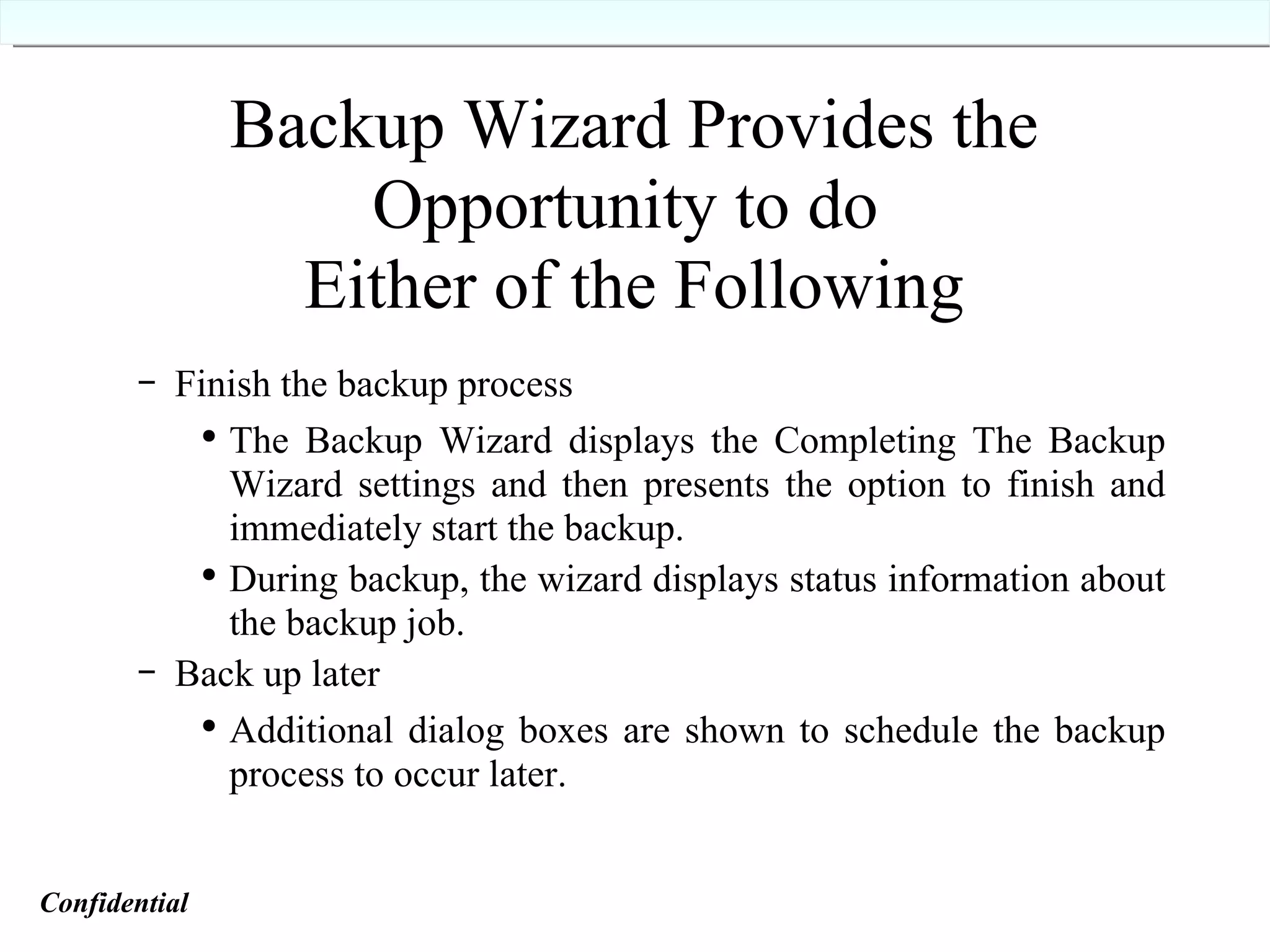 Backup Wizard Provides the Opportunity to do Either of the Following

– Finish the backup process

• The Backup Wizard displays the Completing The Backup Wizard settings and then presents the option to finish and immediately start the backup.

• During backup, the wizard displays status information about the backup job.

– Back up later

• Additional dialog boxes are shown to schedule the backup process to occur later.

Confidential